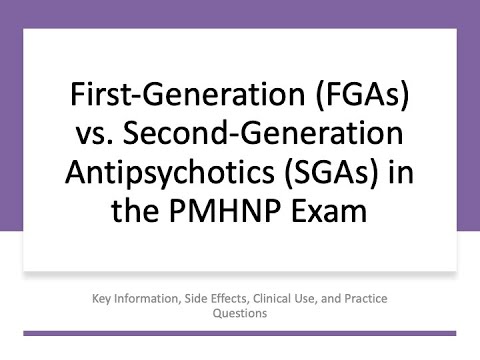 First-Generation (FGAs) vs. Second-Generation Antipsychotics (SGAs) in the PMHNP Exam

Key Information, Side Effects, Clinical Use, and Practice Questions